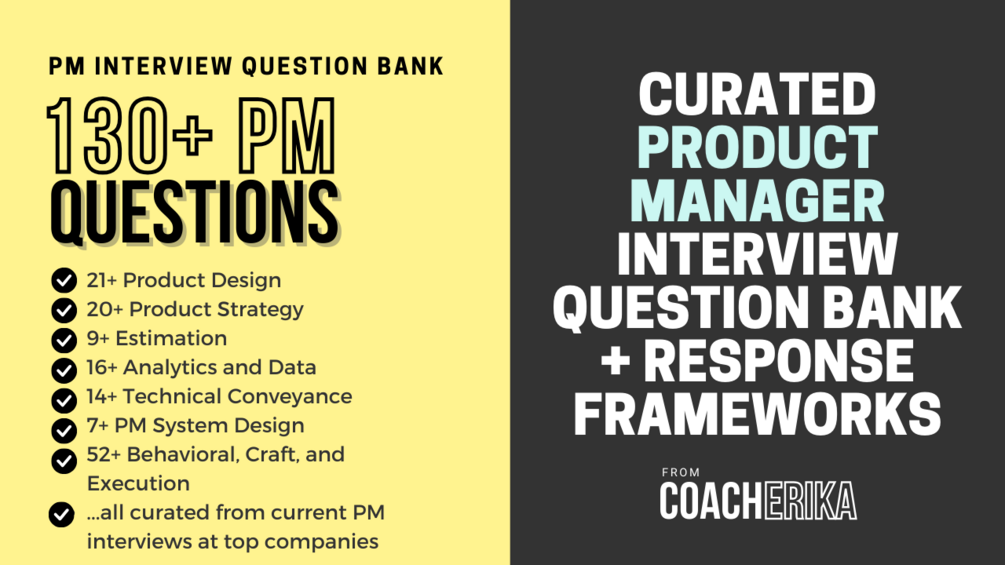 PM INTERVIEW QUESTION BANK

130+ PM QUESTIONS

21+ Product Design
20+ Product Strategy
9+ Estimation
16+ Analytics and Data
14+ Technical Conveyance
7+ PM System Design
52+ Behavioral, Craft, and Execution
...all curated from current PM interviews at top companies

CURATED PRODUCT MANAGER INTERVIEW QUESTION BANK + RESPONSE FRAMEWORKS

FROM
COACHERIKA